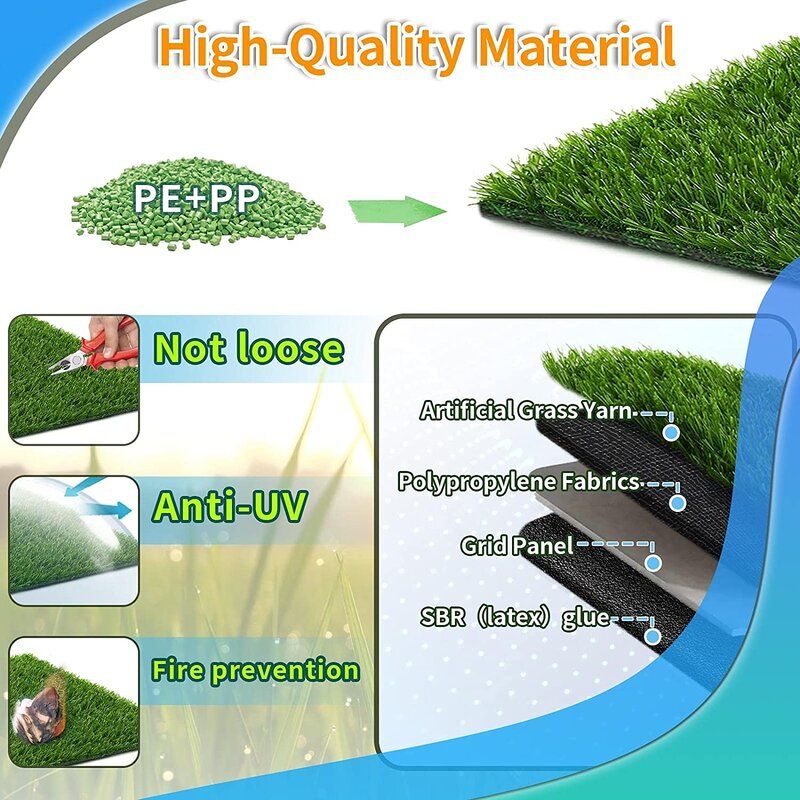 High-Quality Material

PE+PP

Not loose

Anti-UV

Fire prevention

Artificial Grass Yarn

Polypropylene Fabrics

Grid Panel

SBR（latex）glue